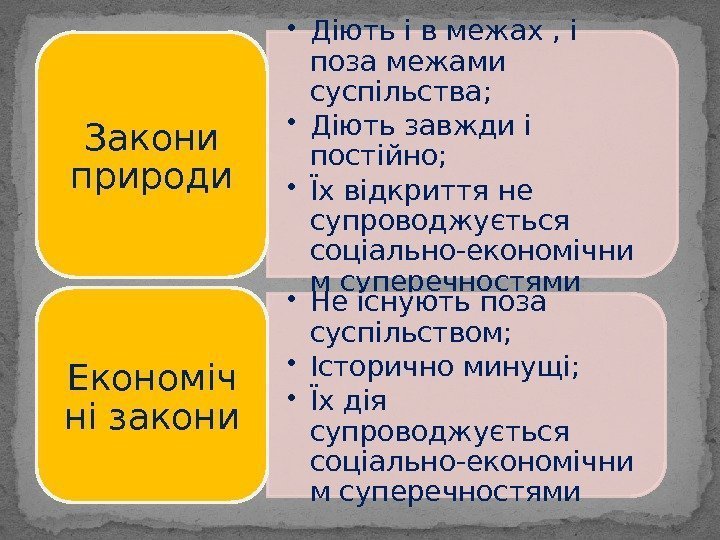 Закони природи

• Діють і в межах , і поза межами суспільства;
• Діють завжди і постійно;
• Їх відкриття не супроводжується соціально-економічним суперечностями

Економічні закони

• Не існують поза суспільством;
• Історично минущі;
• Їх дія супроводжується соціально-економічним суперечностями